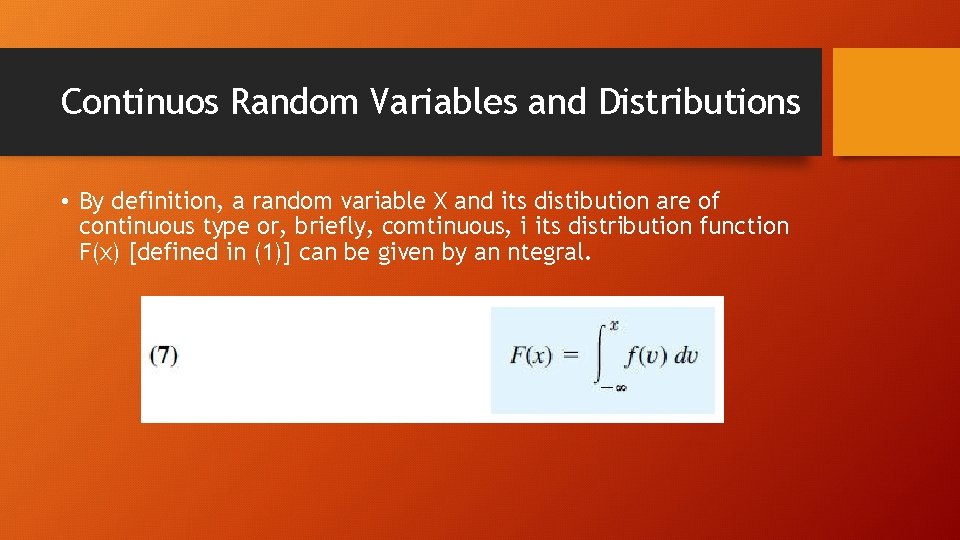 Continuos Random Variables and Distributions

• By definition, a random variable X and its distibution are of continuous type or, briefly, comtinuous, i its distribution function F(x) [defined in (1)] can be given by an ntegral.

(7) $F(x) = \int_{-\infty}^{x} f(v)\, dv$